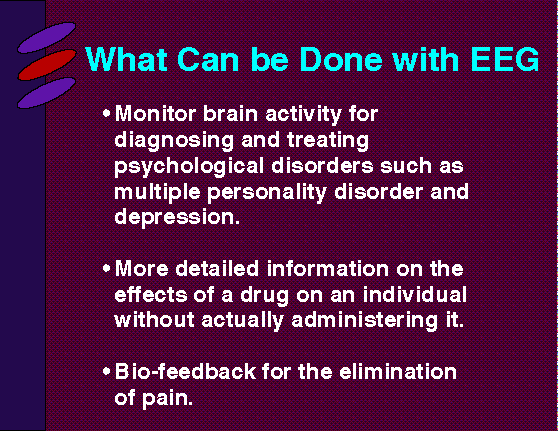 What Can be Done with EEG

• Monitor brain activity for diagnosing and treating psychological disorders such as multiple personality disorder and depression.

• More detailed information on the effects of a drug on an individual without actually administering it.

• Bio-feedback for the elimination of pain.